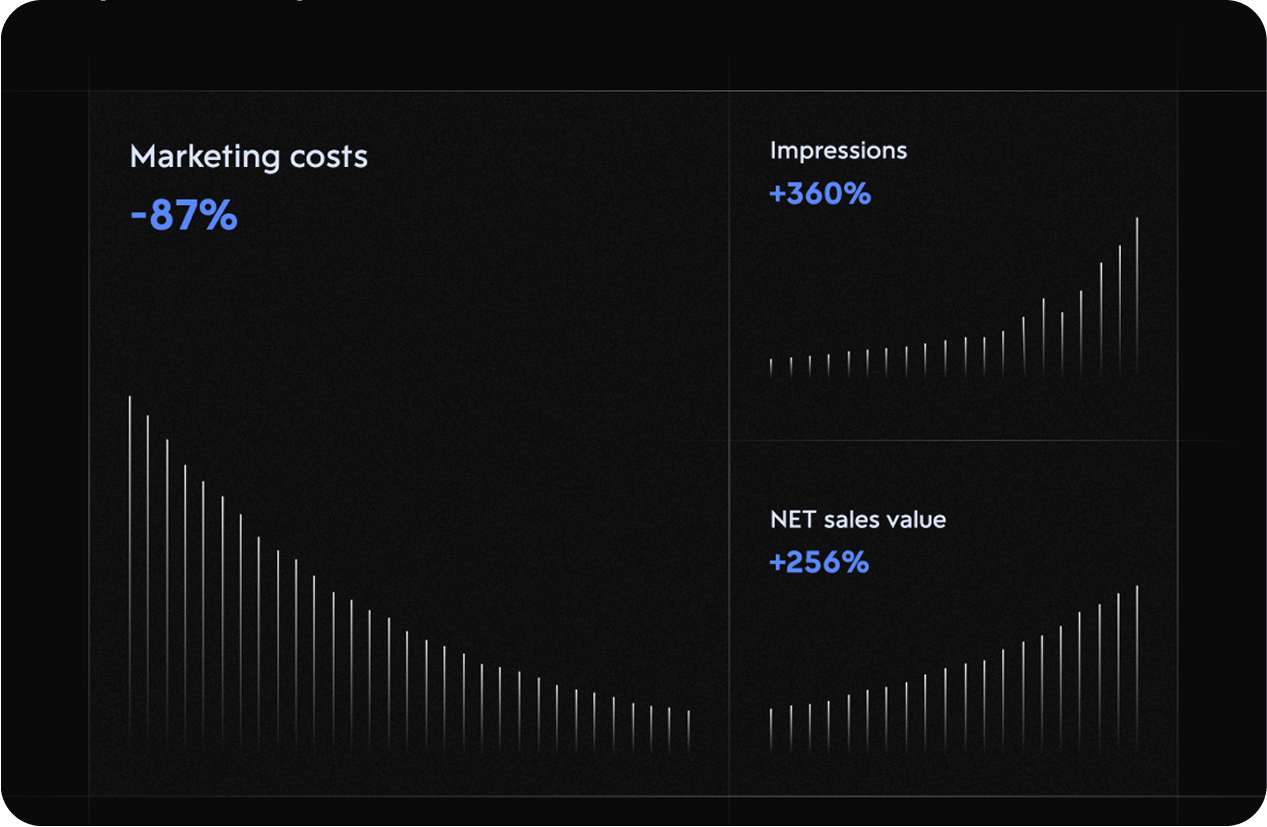 Marketing costs
-87%

Impressions
+360%

NET sales value
+256%